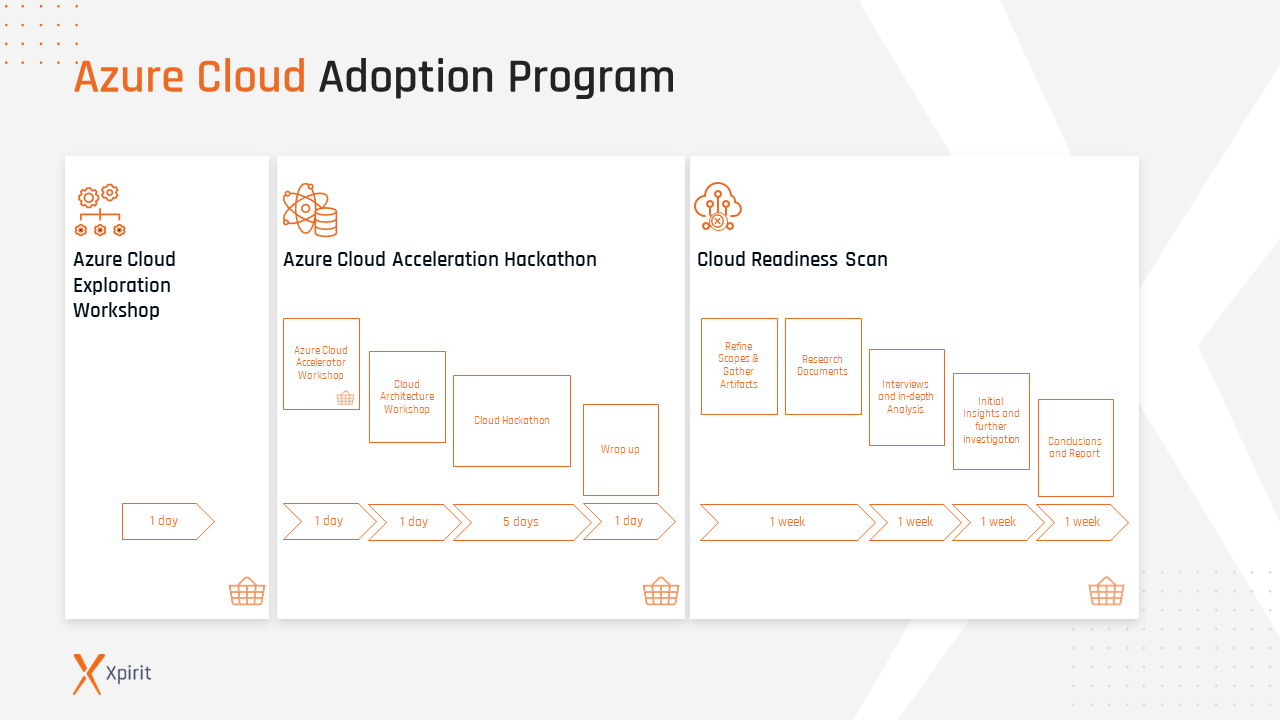 Azure Cloud Adoption Program

Azure Cloud Exploration Workshop

1 day

Azure Cloud Acceleration Hackathon

Azure Cloud Accelerator Workshop

Cloud Architecture Workshop

Cloud Hackathon

Wrap up

1 day

1 day

5 days

1 day

Cloud Readiness Scan

Refine Scopes & Gather Artifacts

Research Documents

Interviews and in-depth Analysis

Initial Insights and further investigation

Conclusions and Report

1 week

1 week

1 week

1 week

Xpirit